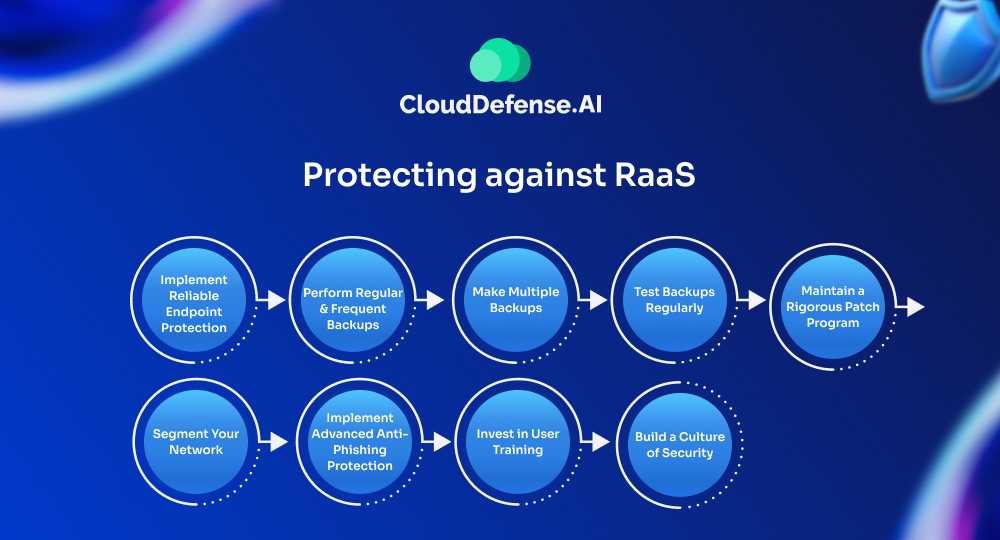 CloudDefense.AI

Protecting against RaaS

Implement Reliable Endpoint Protection

Perform Regular & Frequent Backups

Make Multiple Backups

Test Backups Regularly

Maintain a Rigorous Patch Program

Segment Your Network

Implement Advanced Anti-Phishing Protection

Invest in User Training

Build a Culture of Security